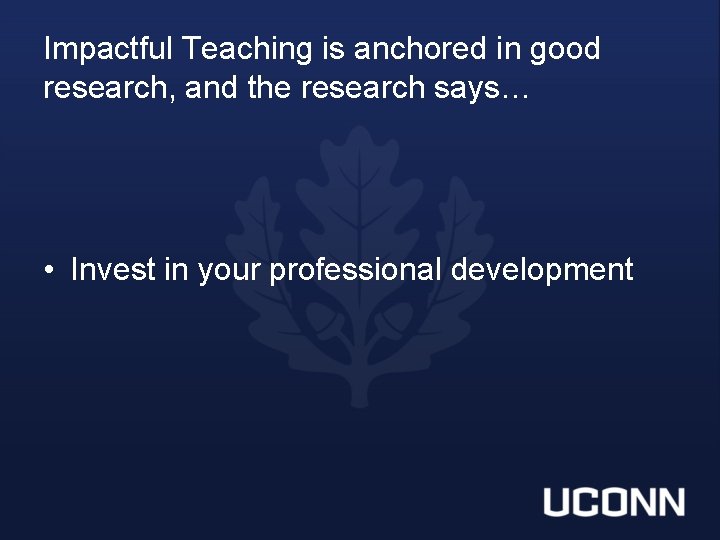 Impactful Teaching is anchored in good research, and the research says…

• Invest in your professional development

UCONN